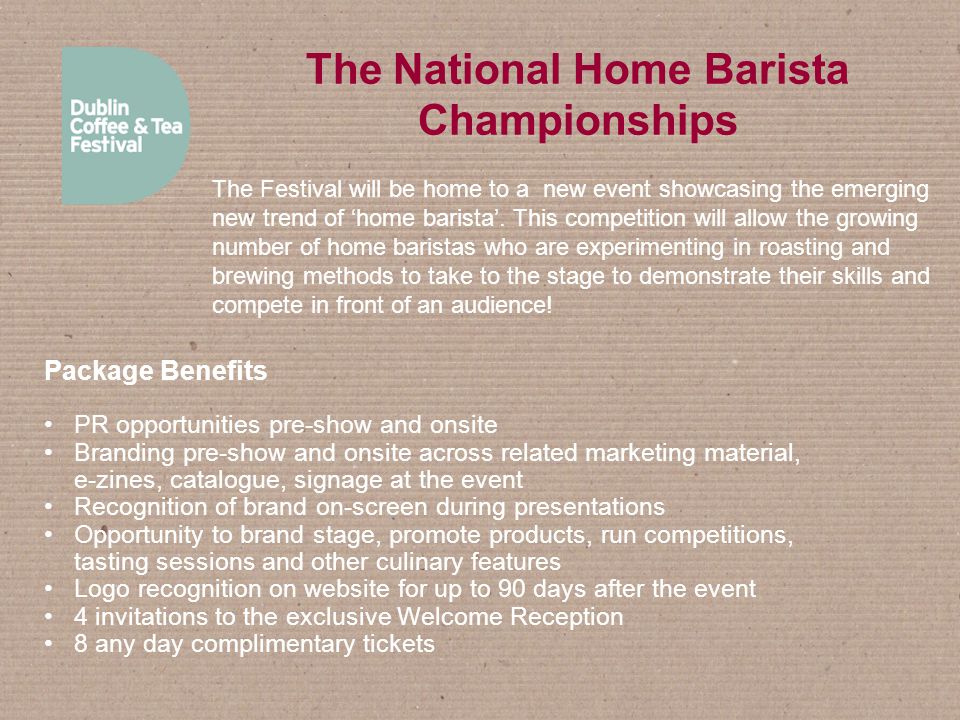 Dublin Coffee & Tea Festival

The National Home Barista Championships

The Festival will be home to a new event showcasing the emerging new trend of ‘home barista’. This competition will allow the growing number of home baristas who are experimenting in roasting and brewing methods to take to the stage to demonstrate their skills and compete in front of an audience!

Package Benefits

• PR opportunities pre-show and onsite
• Branding pre-show and onsite across related marketing material, e-zines, catalogue, signage at the event
• Recognition of brand on-screen during presentations
• Opportunity to brand stage, promote products, run competitions, tasting sessions and other culinary features
• Logo recognition on website for up to 90 days after the event
• 4 invitations to the exclusive Welcome Reception
• 8 any day complimentary tickets